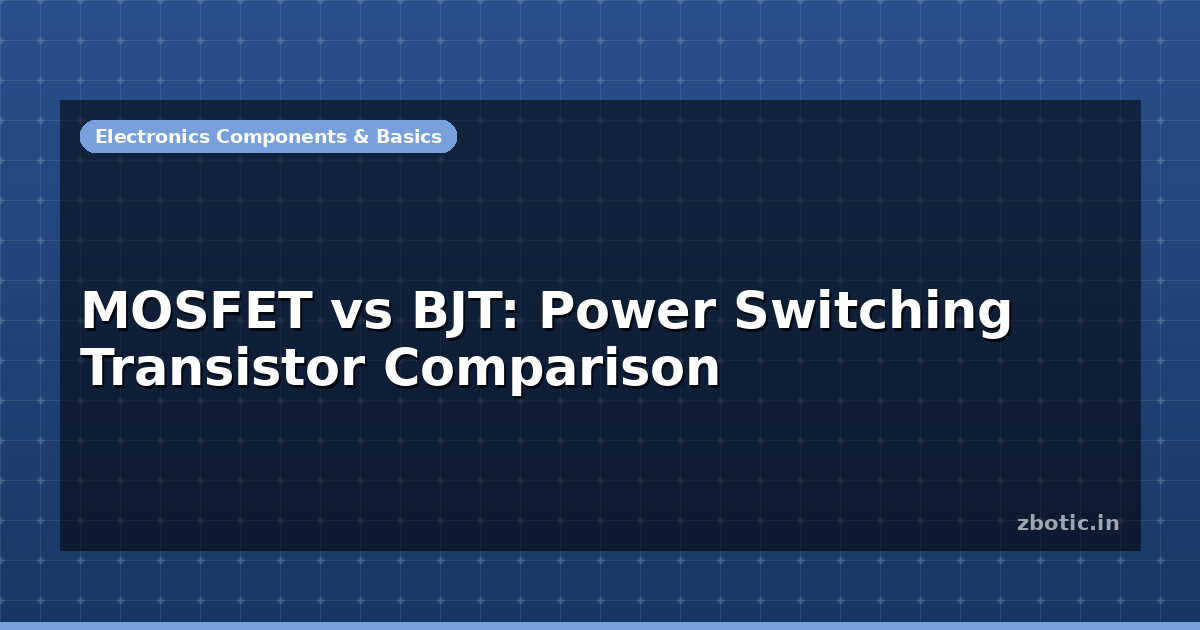 Electronics Components & Basics

MOSFET vs BJT: Power Switching Transistor Comparison

zbotic.in